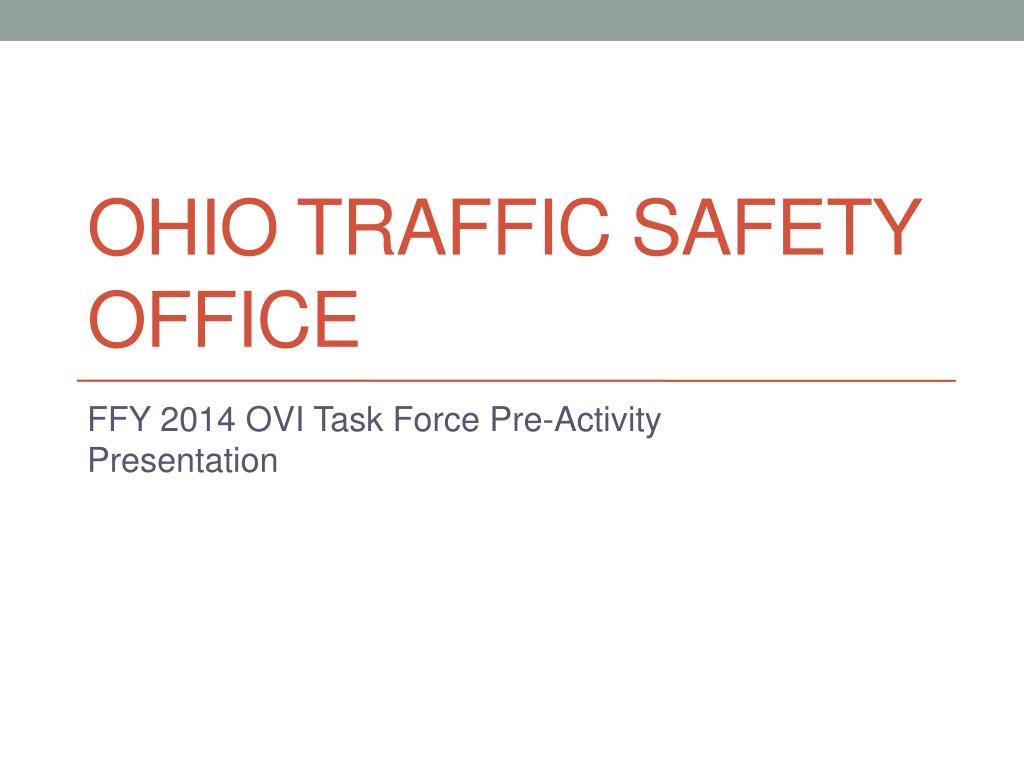 OHIO TRAFFIC SAFETY OFFICE

FFY 2014 OVI Task Force Pre-Activity Presentation